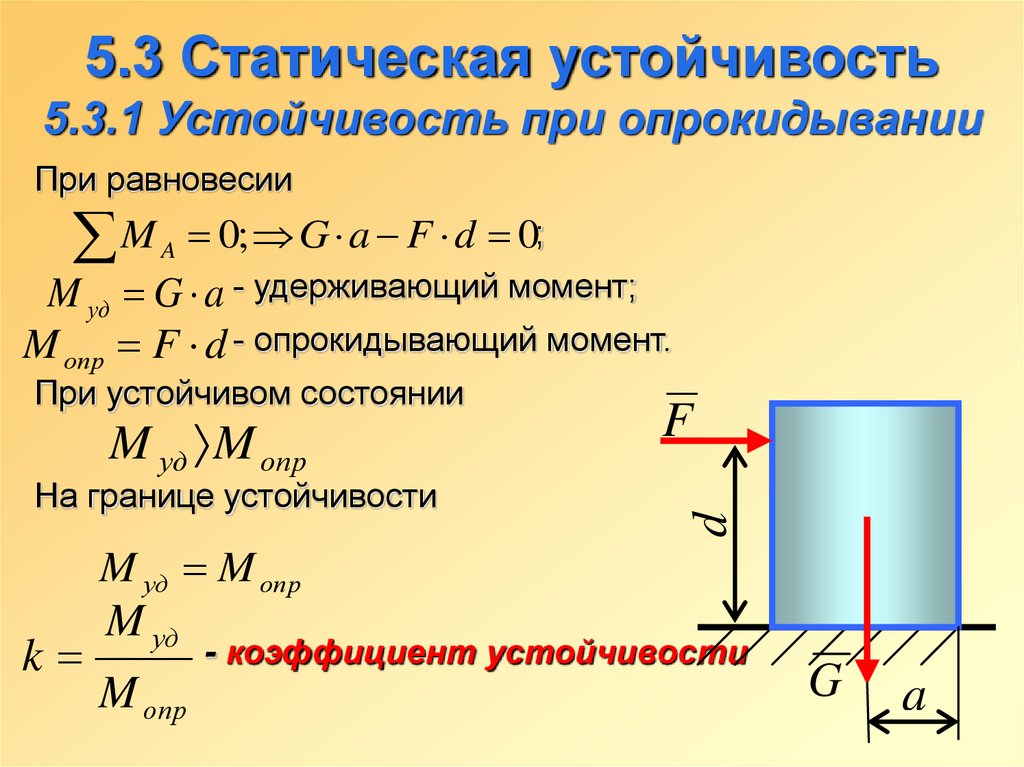 5.3 Статическая устойчивость
5.3.1 Устойчивость при опрокидывании

При равновесии

$\sum M_A = 0; \Rightarrow G \cdot a - F \cdot d = 0;$

$M_{уд} = G \cdot a$ - удерживающий момент;

$M_{опр} = F \cdot d$ - опрокидывающий момент.

При устойчивом состоянии

$M_{уд} \rangle M_{опр}$

На границе устойчивости

$M_{уд} = M_{опр}$

$k = \frac{M_{уд}}{M_{опр}}$ - коэффициент устойчивости

$\overline{F}$

$d$

$\overline{G}$

$a$